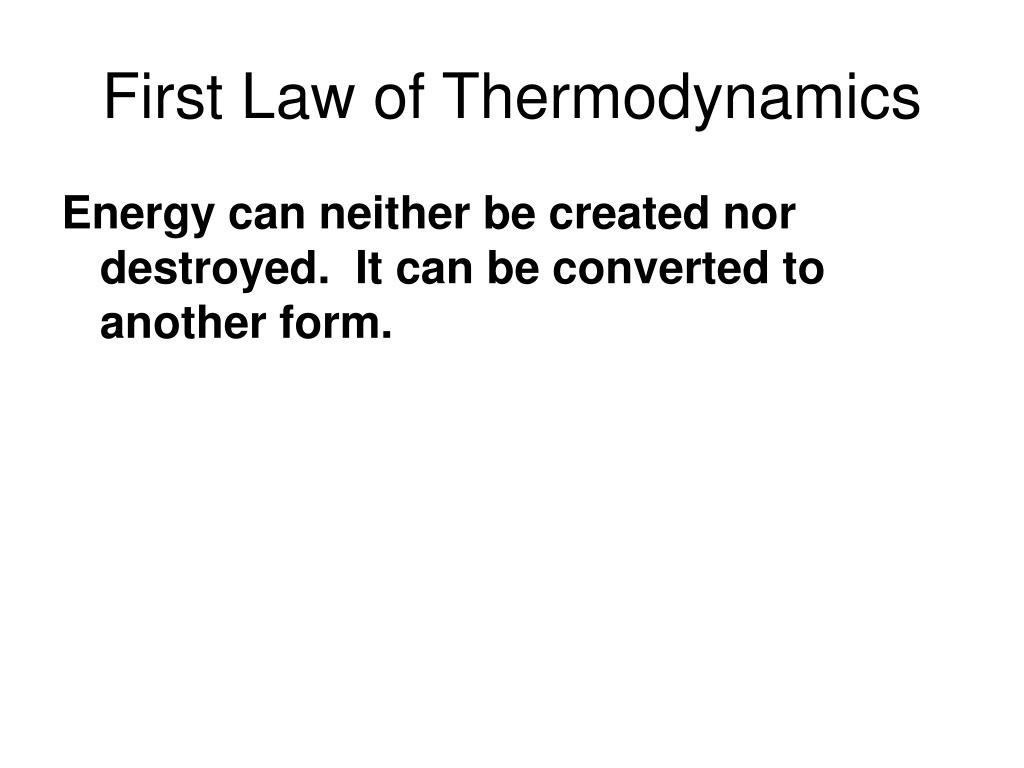 First Law of Thermodynamics

Energy can neither be created nor destroyed. It can be converted to another form.